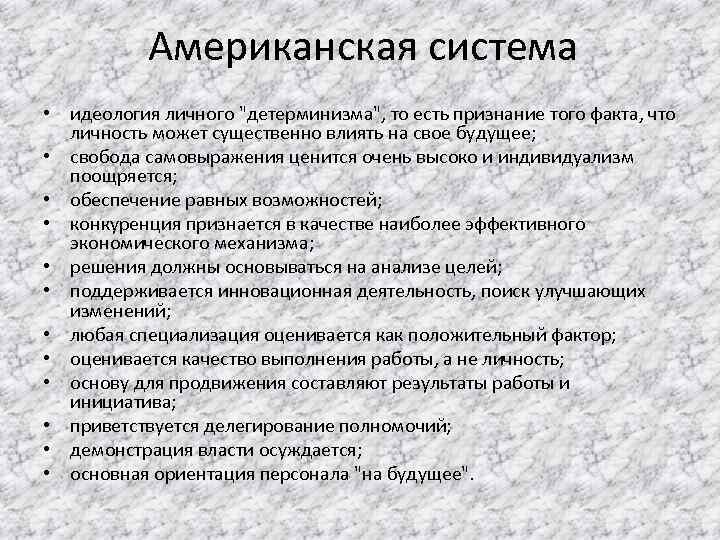 Американская система

• идеология личного "детерминизма", то есть признание того факта, что личность может существенно влиять на свое будущее;
• свобода самовыражения ценится очень высоко и индивидуализм поощряется;
• обеспечение равных возможностей;
• конкуренция признается в качестве наиболее эффективного экономического механизма;
• решения должны основываться на анализе целей;
• поддерживается инновационная деятельность, поиск улучшающих изменений;
• любая специализация оценивается как положительный фактор;
• оценивается качество выполнения работы, а не личность;
• основу для продвижения составляют результаты работы и инициатива;
• приветствуется делегирование полномочий;
• демонстрация власти осуждается;
• основная ориентация персонала "на будущее".